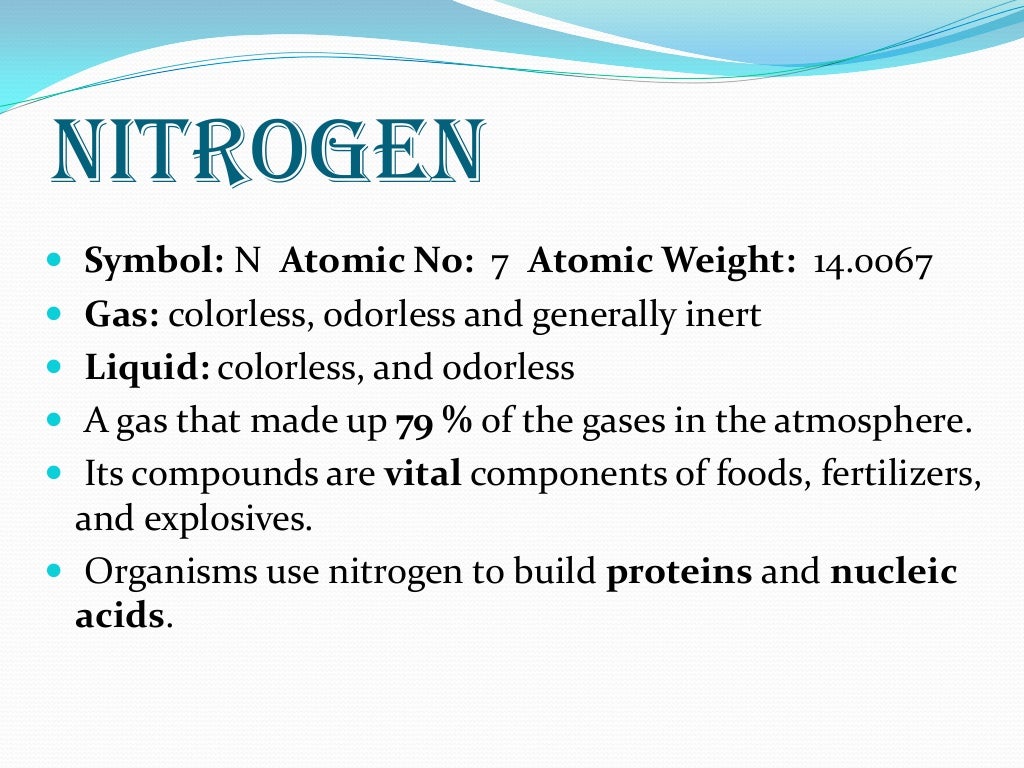 NITROGEN

- Symbol: N Atomic No: 7 Atomic Weight: 14.0067
- Gas: colorless, odorless and generally inert
- Liquid: colorless, and odorless
- A gas that made up 79 % of the gases in the atmosphere.
- Its compounds are vital components of foods, fertilizers, and explosives.
- Organisms use nitrogen to build proteins and nucleic acids.